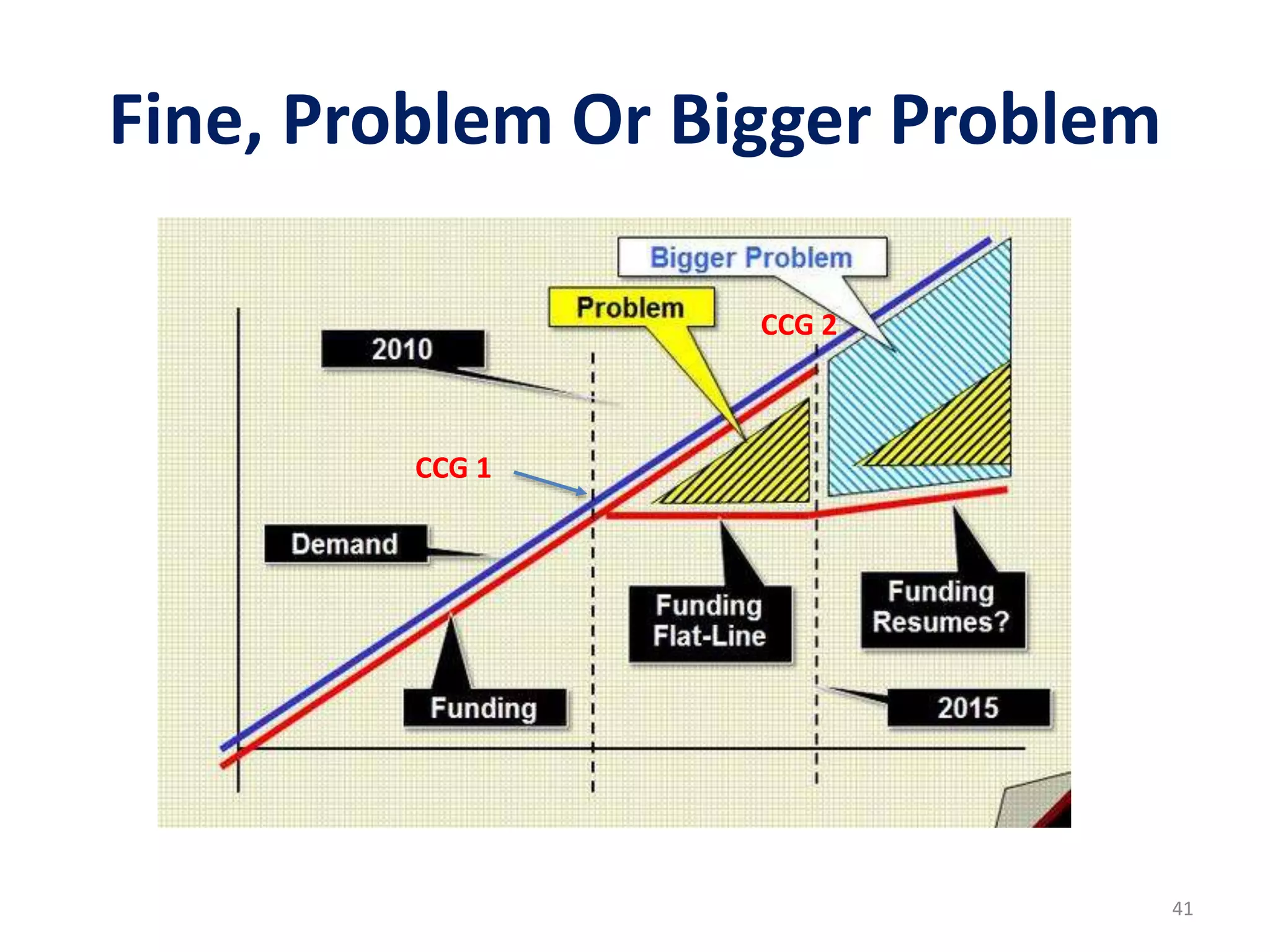 Fine, Problem Or Bigger Problem

Bigger Problem

Problem

CCG 2

2010

CCG 1

Demand

Funding Flat-Line

Funding Resumes?

Funding

2015

41